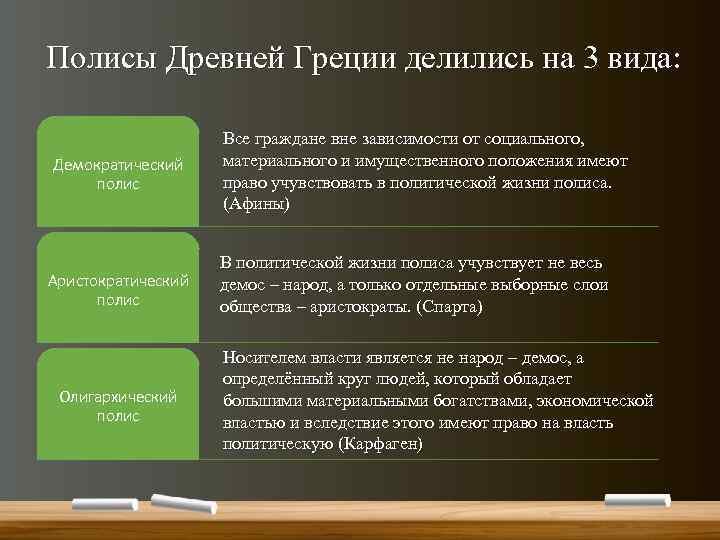 Полисы Древней Греции делились на 3 вида:

Демократический полис

Все граждане вне зависимости от социального, материального и имущественного положения имеют право учувствовать в политической жизни полиса. (Афины)

Аристократический полис

В политической жизни полиса учувствует не весь демос – народ, а только отдельные выборные слои общества – аристократы. (Спарта)

Олигархический полис

Носителем власти является не народ – демос, а определённый круг людей, который обладает большими материальными богатствами, экономической властью и вследствие этого имеют право на власть политическую (Карфаген)